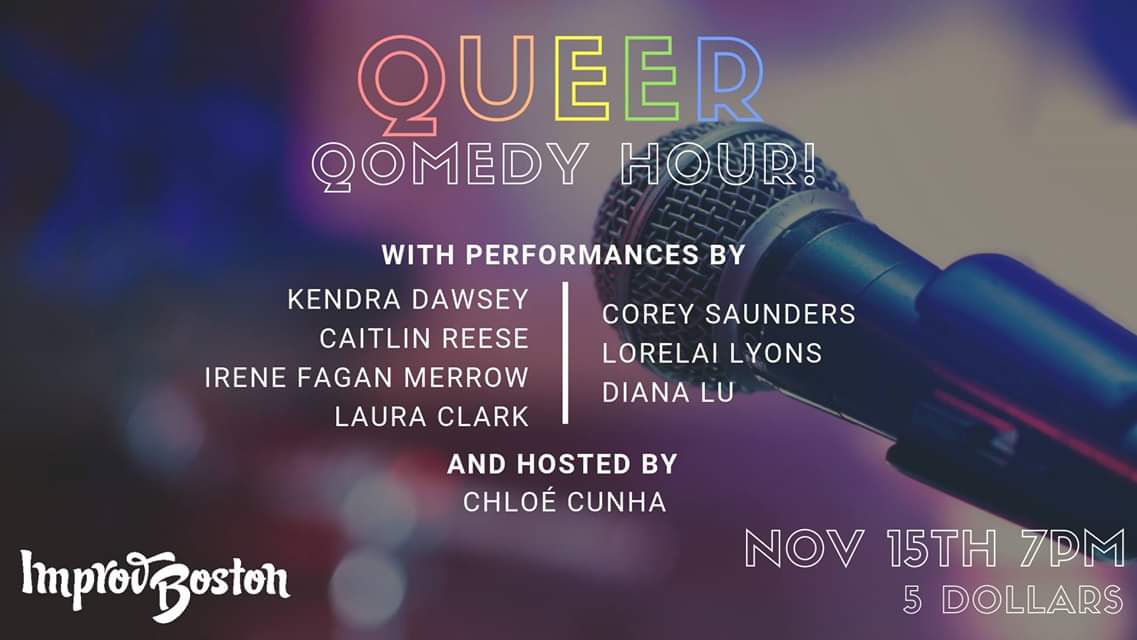 QUEER
QOMEDY HOUR!

WITH PERFORMANCES BY

KENDRA DAWSEY
CAITLIN REESE
IRENE FAGAN MERROW
LAURA CLARK

COREY SAUNDERS
LORELAI LYONS
DIANA LU

AND HOSTED BY
CHLOÉ CUNHA

ImprovBoston

NOV 15TH 7PM
5 DOLLARS